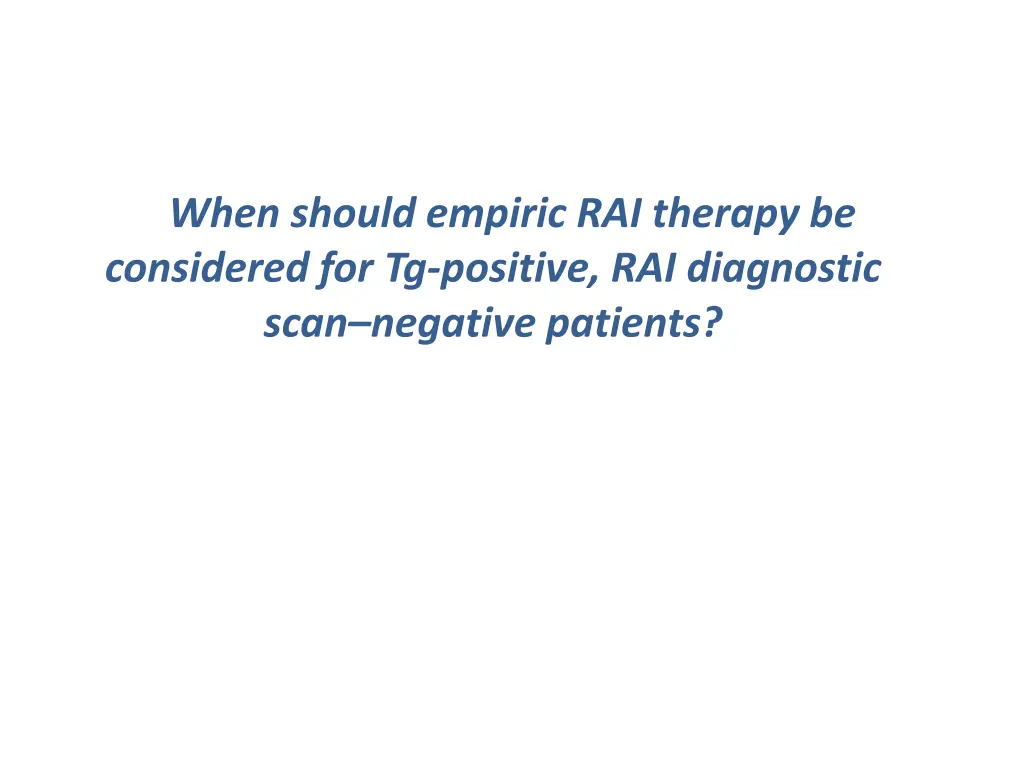 When should empiric RAI therapy be considered for Tg-positive, RAI diagnostic scan–negative patients?